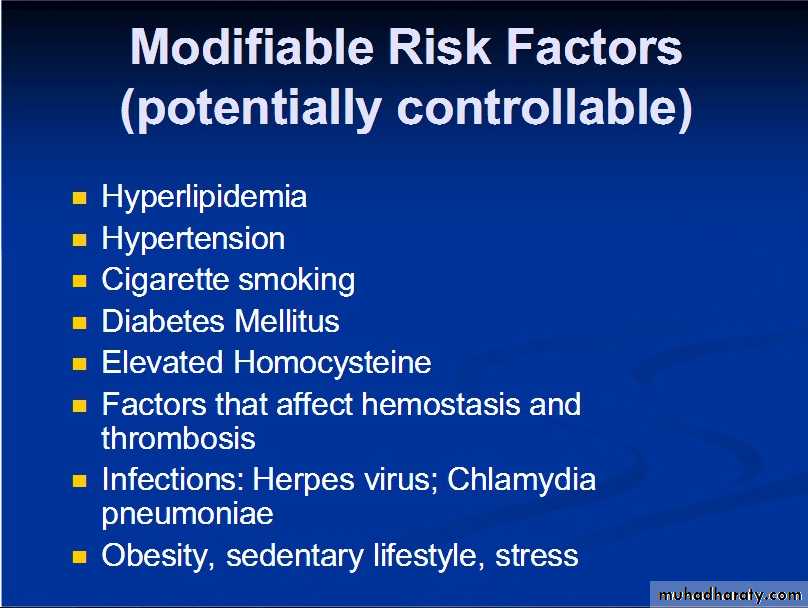 Modifiable Risk Factors (potentially controllable)

- Hyperlipidemia
- Hypertension
- Cigarette smoking
- Diabetes Mellitus
- Elevated Homocysteine
- Factors that affect hemostasis and thrombosis
- Infections: Herpes virus; Chlamydia pneumoniae
- Obesity, sedentary lifestyle, stress

muhadharaty.com